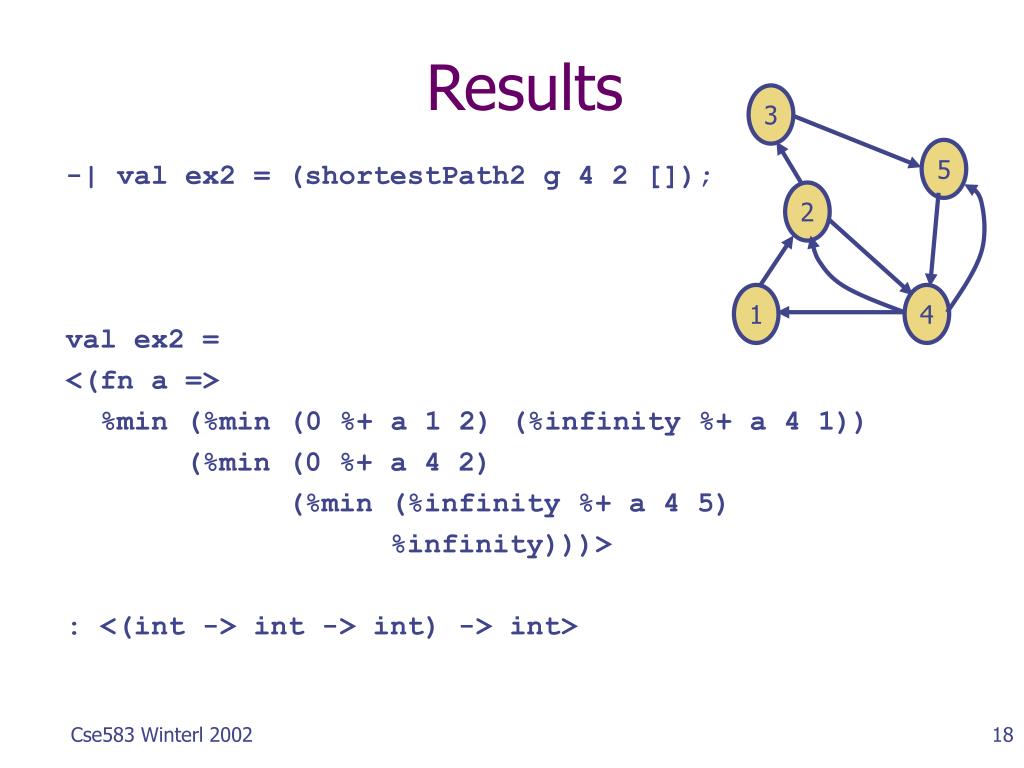 Results

3
5
2
1
4

-| val ex2 = (shortestPath2 g 4 2 []);

val ex2 =
<(fn a =>
%min (%min (0 %+ a 1 2) (%infinity %+ a 4 1))
(%min (0 %+ a 4 2)
(%min (%infinity %+ a 4 5)
%infinity)))>

: <(int -> int -> int) -> int>

Cse583 Winterl 2002

18